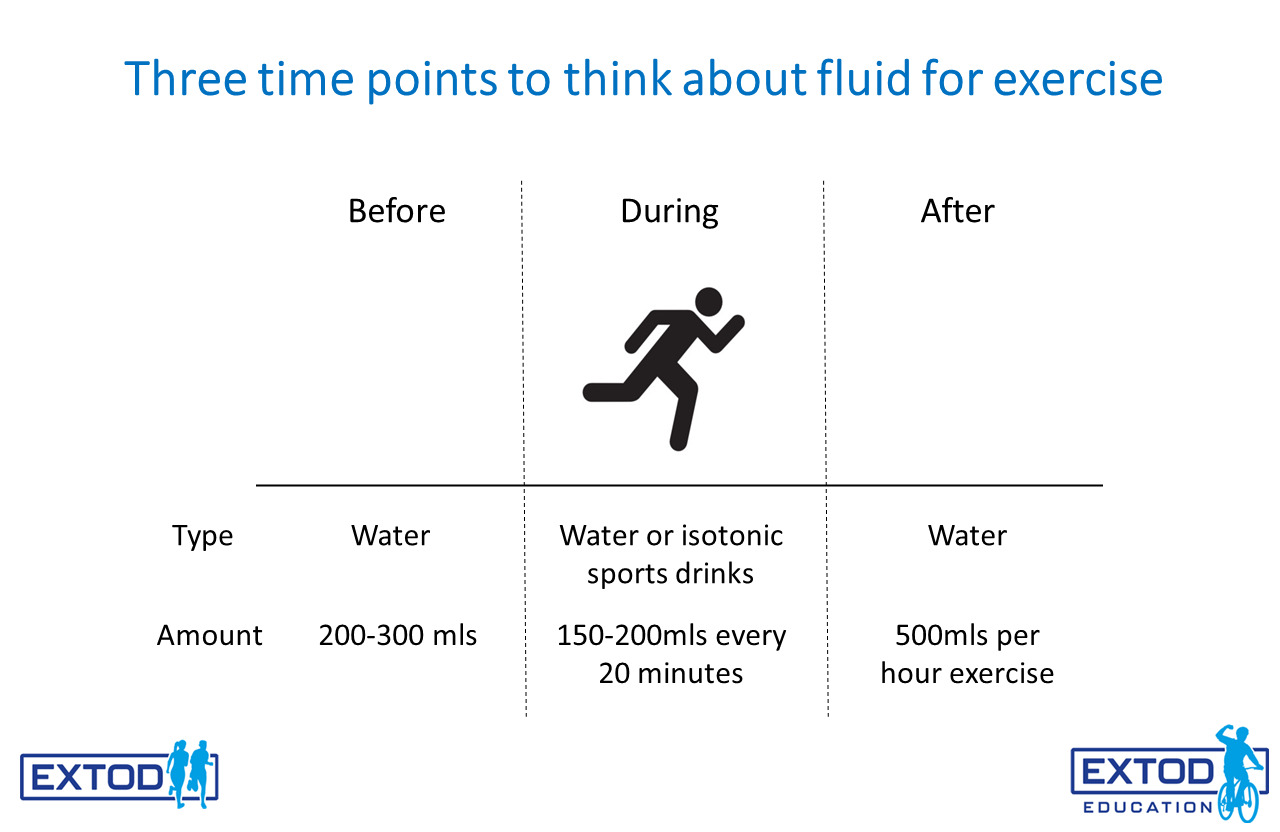 Three time points to think about fluid for exercise

| | Before | During | After |
|---|---|---|---|
| Type | Water | Water or isotonic sports drinks | Water |
| Amount | 200-300 mls | 150-200mls every 20 minutes | 500mls per hour exercise |

EXTOD

EXTOD
EDUCATION